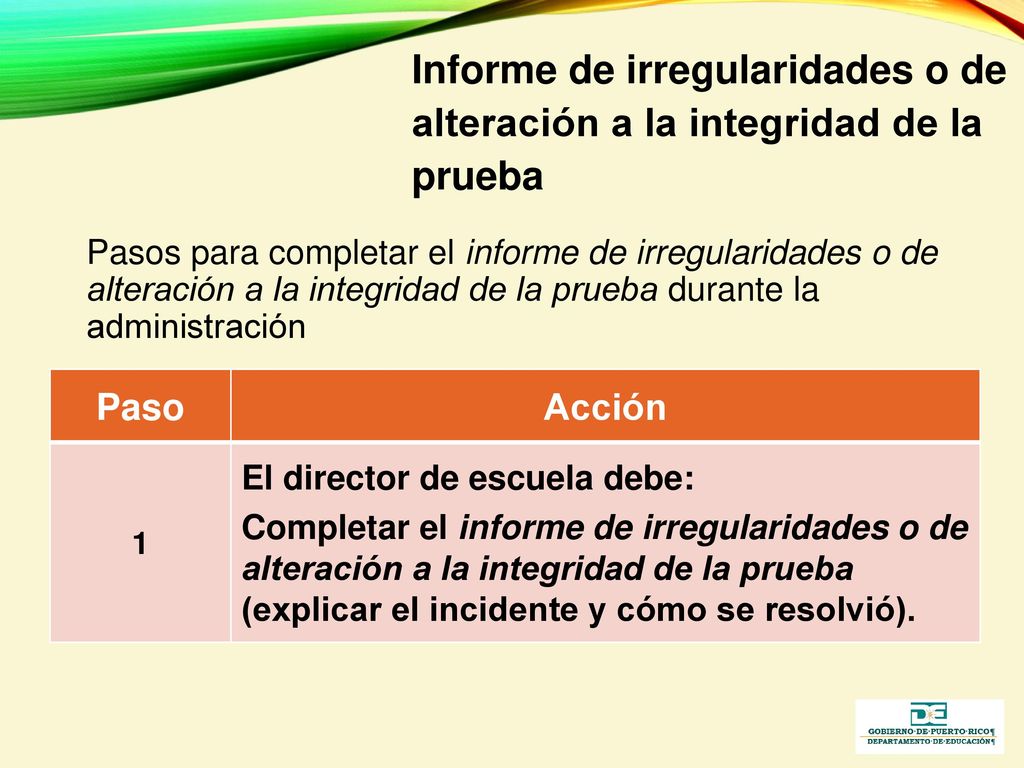 Informe de irregularidades o de alteración a la integridad de la prueba

Pasos para completar el informe de irregularidades o de alteración a la integridad de la prueba durante la administración

| Paso | Acción |
|---|---|
| 1 | El director de escuela debe: Completar el informe de irregularidades o de alteración a la integridad de la prueba (explicar el incidente y cómo se resolvió). |

DE
GOBIERNO·DE·PUERTO·RICO¶
DEPARTAMENTO·DE·EDUCACIÓN¶